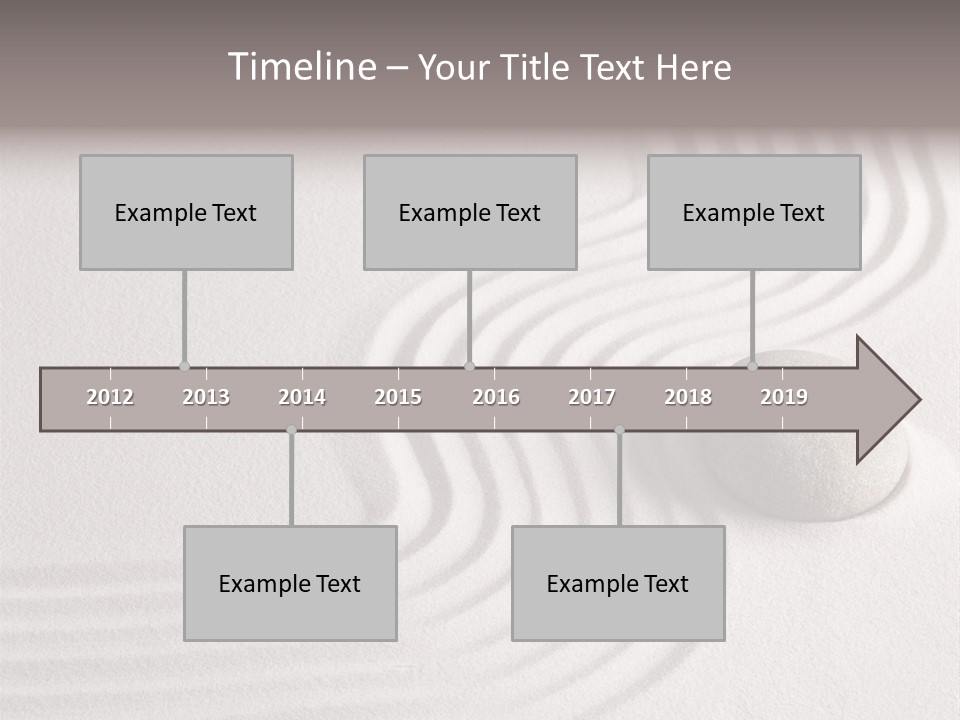 Timeline – Your Title Text Here

Example Text

Example Text

Example Text

2012 2013 2014 2015 2016 2017 2018 2019

Example Text

Example Text